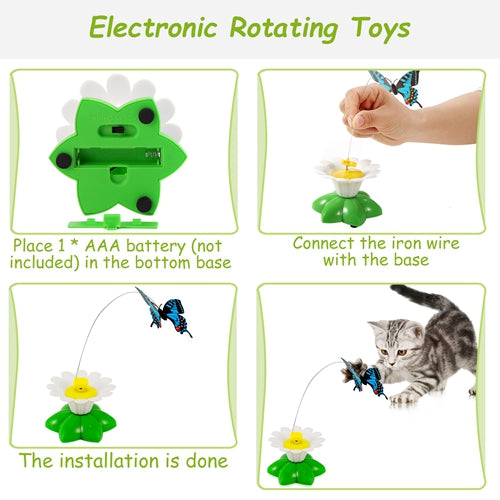 Electronic Rotating Toys

Place 1 * AAA battery (not included) in the bottom base

Connect the iron wire with the base

The installation is done